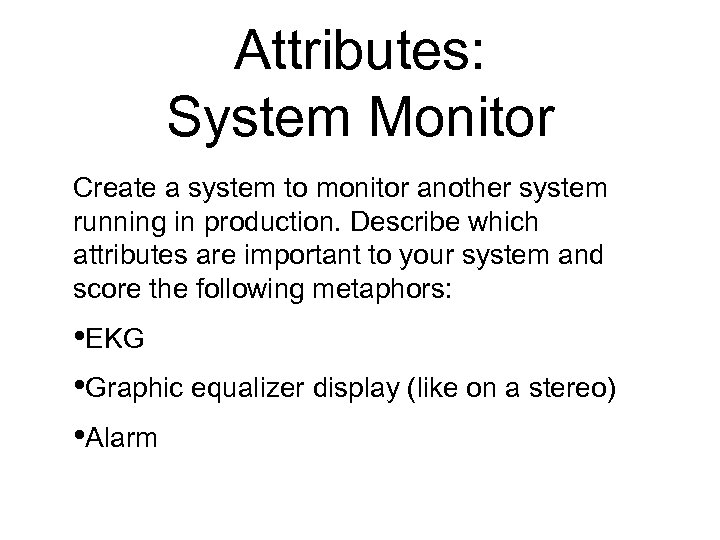 Attributes:
System Monitor

Create a system to monitor another system running in production. Describe which attributes are important to your system and score the following metaphors:

•EKG

•Graphic equalizer display (like on a stereo)

•Alarm